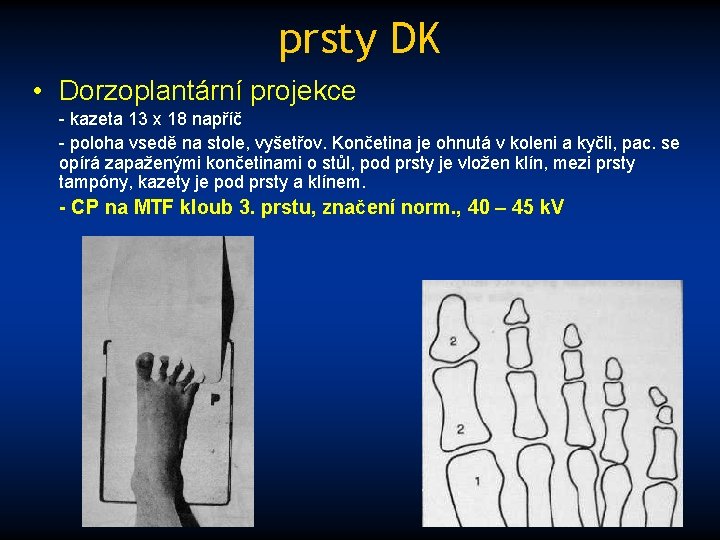 prsty DK

• Dorzoplantární projekce

- kazeta 13 x 18 napříč

- poloha vsedě na stole, vyšetřov. Končetina je ohnutá v koleni a kyčli, pac. se opírá zapaženými končetinami o stůl, pod prsty je vložen klín, mezi prsty tampóny, kazety je pod prsty a klínem.

- CP na MTF kloub 3. prstu, značení norm., 40 – 45 kV

P

2

2

1